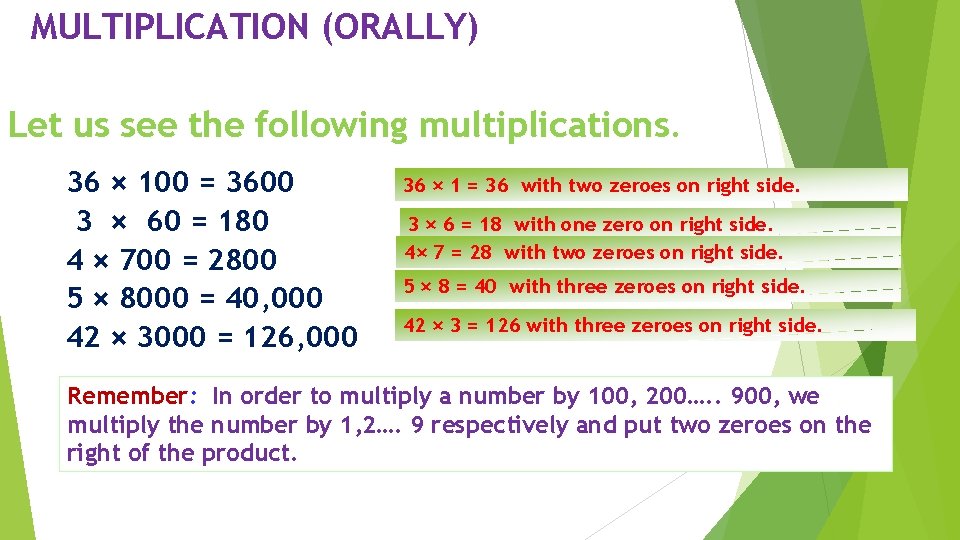 MULTIPLICATION (ORALLY)

Let us see the following multiplications.

36 × 100 = 3600
3 × 60 = 180
4 × 700 = 2800
5 × 8000 = 40,000
42 × 3000 = 126,000

36 × 1 = 36 with two zeroes on right side.
3 × 6 = 18 with one zero on right side.
4× 7 = 28 with two zeroes on right side.
5 × 8 = 40 with three zeroes on right side.
42 × 3 = 126 with three zeroes on right side.

Remember: In order to multiply a number by 100, 200….. 900, we multiply the number by 1,2…. 9 respectively and put two zeroes on the right of the product.